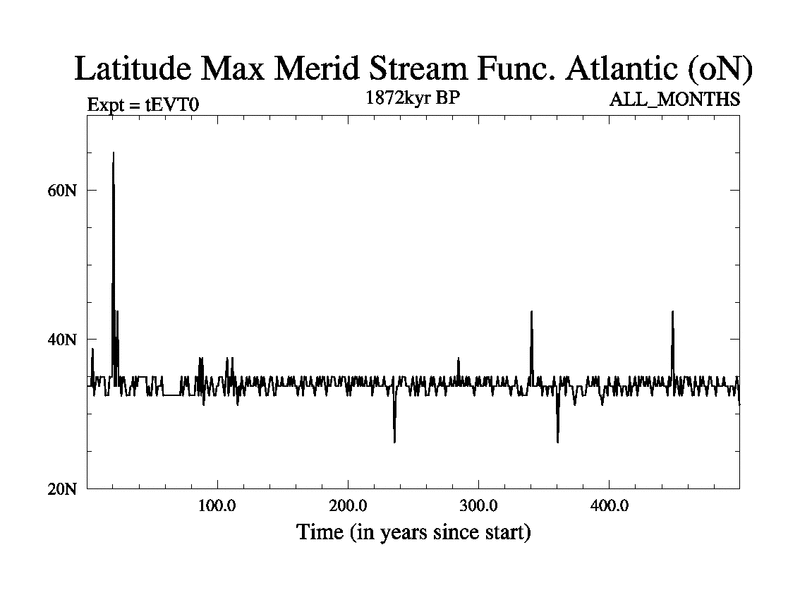 Latitude Max Merid Stream Func. Atlantic (oN)

Expt = tEVT0

1872kyr BP

ALL_MONTHS

60N

40N

20N

100.0

200.0

300.0

400.0

Time (in years since start)